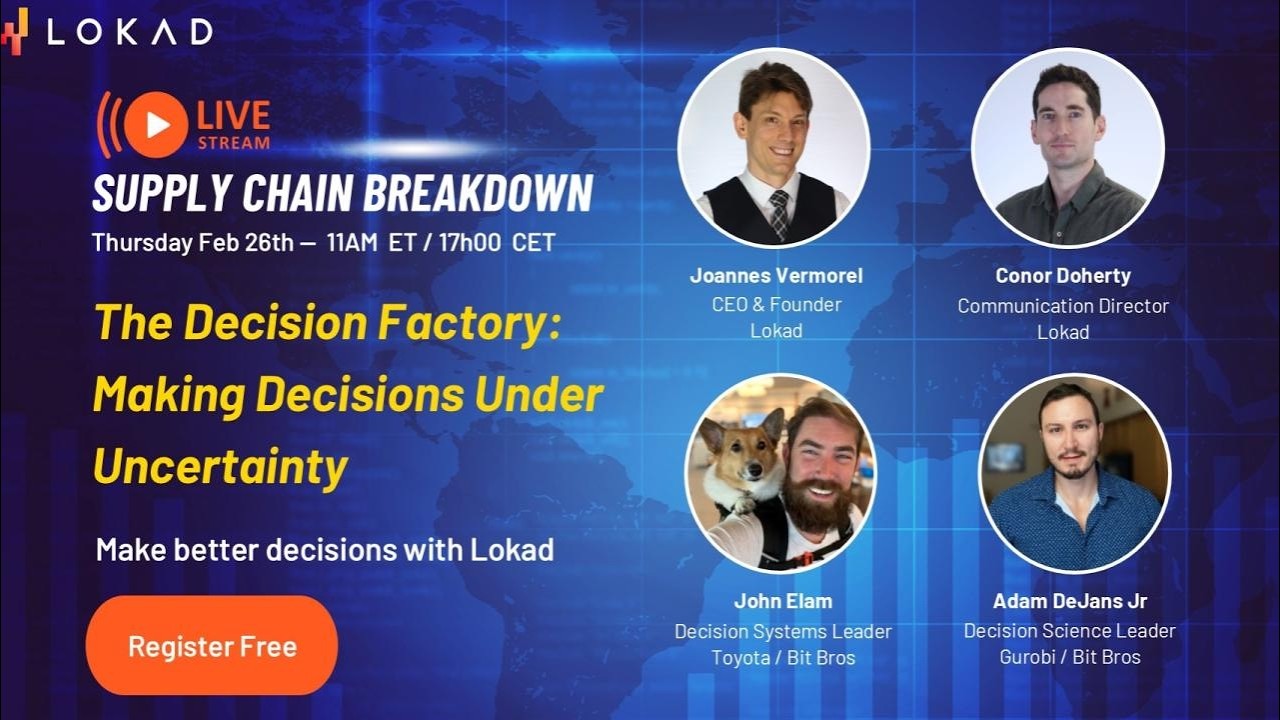 LOKAD

LIVE
STREAM

SUPPLY CHAIN BREAKDOWN

Thursday Feb 26th — 11AM ET / 17h00 CET

The Decision Factory: Making Decisions Under Uncertainty

Make better decisions with Lokad

Register Free

Joannes Vermorel
CEO & Founder
Lokad

Conor Doherty
Communication Director
Lokad

John Elam
Decision Systems Leader
Toyota / Bit Bros

Adam DeJans Jr
Decision Science Leader
Gurobi / Bit Bros